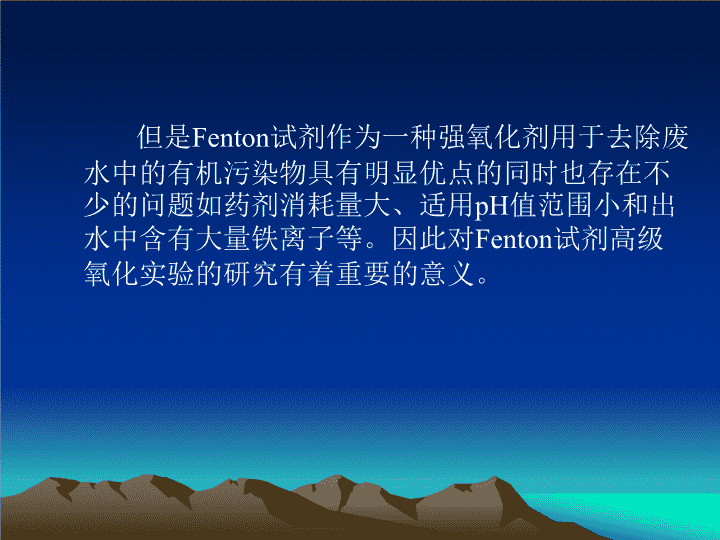 但是Fenton试剂作为一种强氧化剂用于去除废水中的有机污染物具有明显优点的同时也存在不少的问题如药剂消耗量大、适用pH值范围小和出水中含有大量铁离子等。因此对Fenton试剂高级氧化实验的研究有着重要的意义。